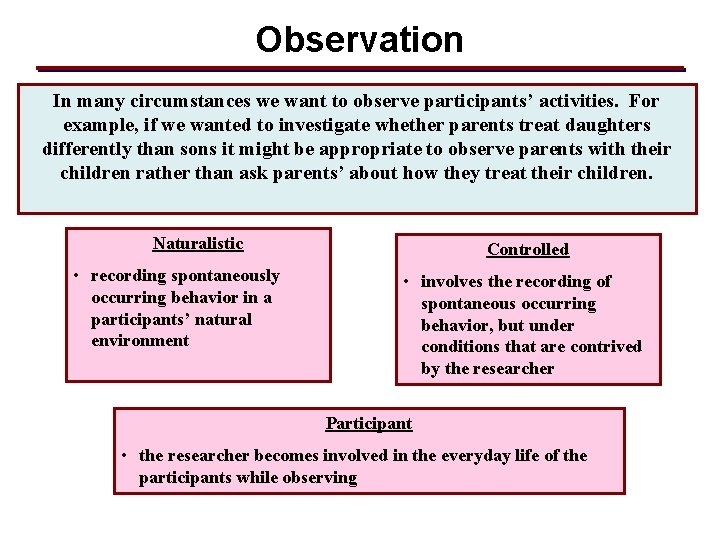 Observation

In many circumstances we want to observe participants' activities. For example, if we wanted to investigate whether parents treat daughters differently than sons it might be appropriate to observe parents with their children rather than ask parents' about how they treat their children.

Naturalistic

• recording spontaneously occurring behavior in a participants' natural environment

Controlled

• involves the recording of spontaneous occurring behavior, but under conditions that are contrived by the researcher

Participant

• the researcher becomes involved in the everyday life of the participants while observing